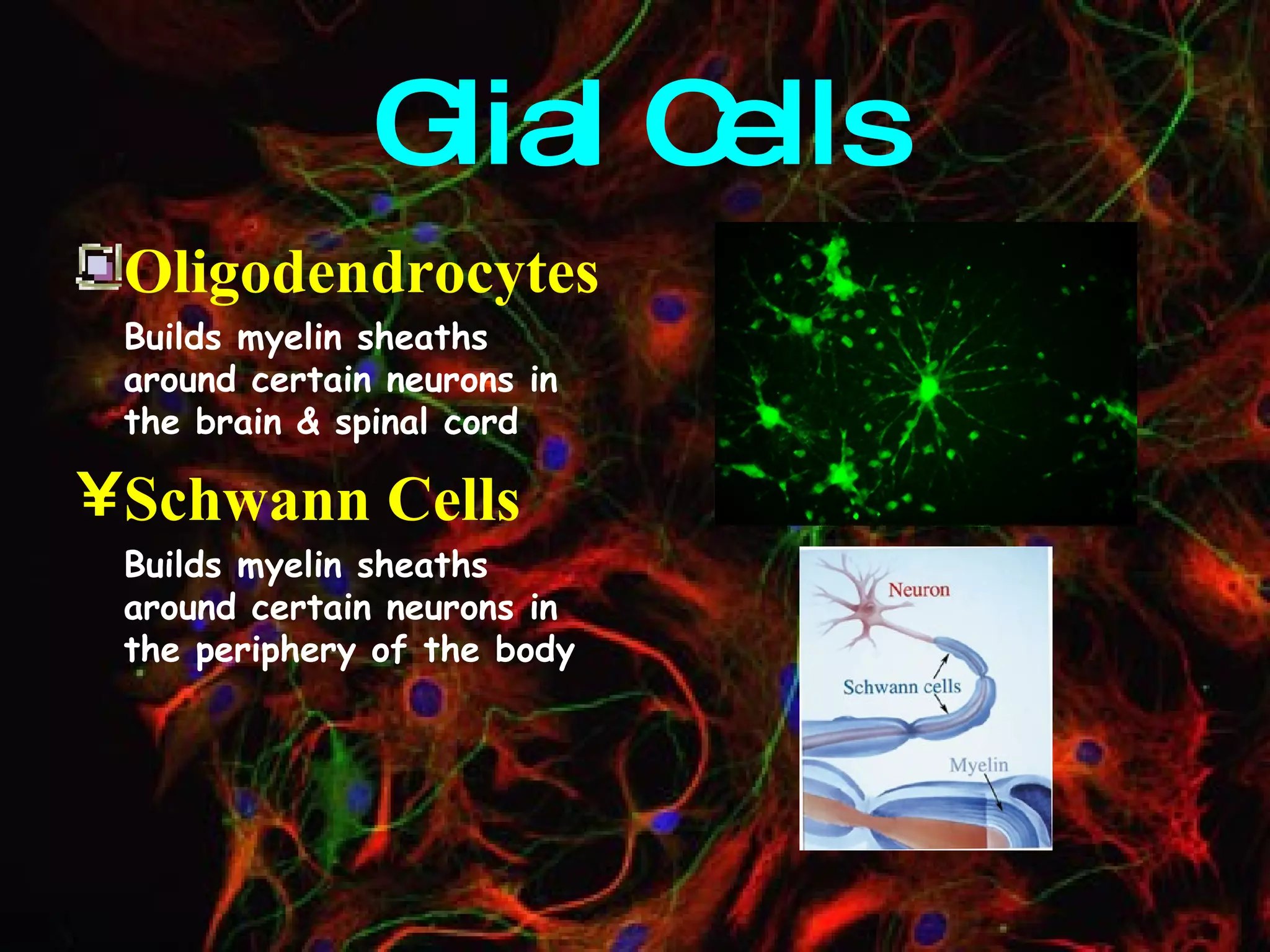 Glial Cells

Oligodendrocytes

Builds myelin sheaths around certain neurons in the brain & spinal cord

¥Schwann Cells

Builds myelin sheaths around certain neurons in the periphery of the body

Neuron

Schwann cells

Myelin